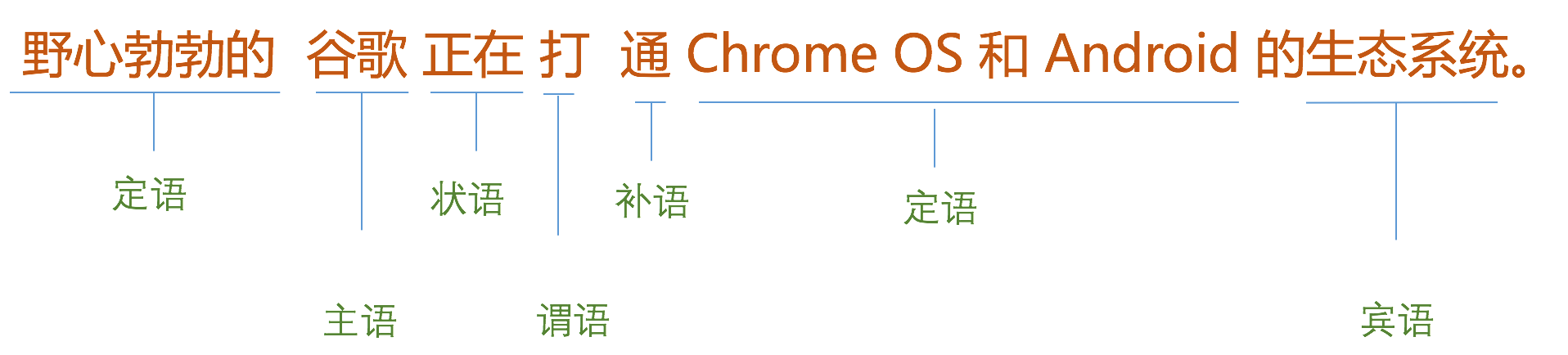 野心勃勃的 谷歌 正在 打 通 Chrome OS 和 Android 的生态系统。

定语

状语

补语

定语

主语

谓语

宾语